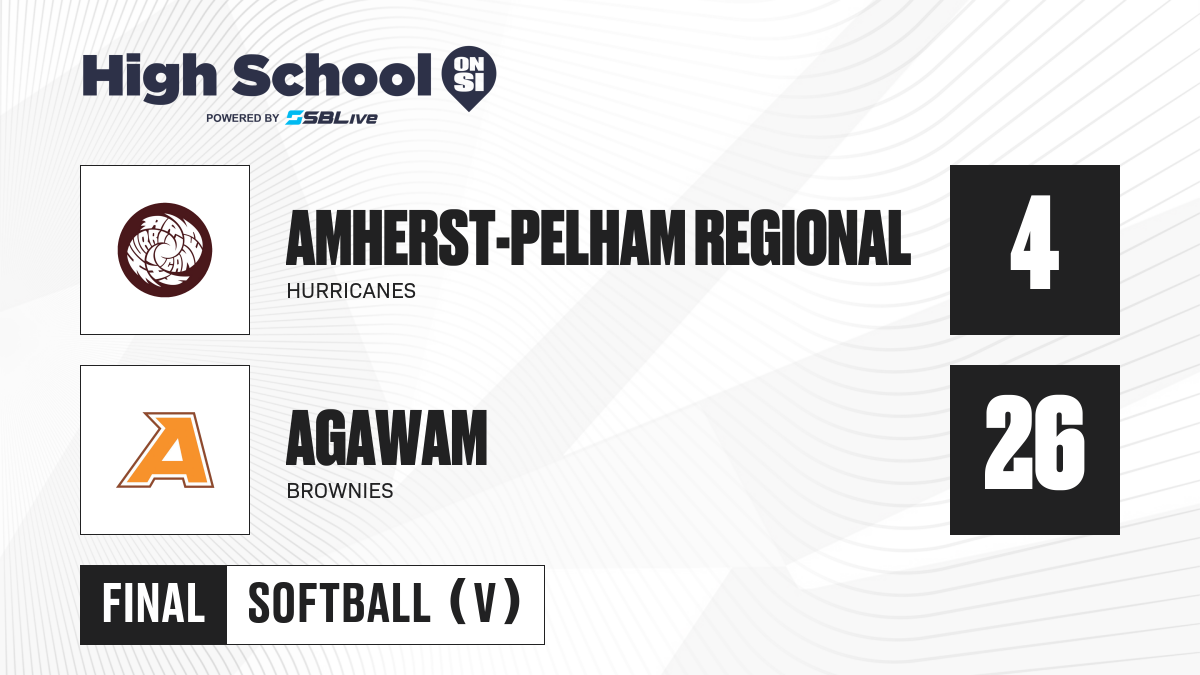 High School ON SI
POWERED BY SBLive

AMHERST-PELHAM REGIONAL
HURRICANES
4

A
AGAWAM
BROWNIES
26

FINAL SOFTBALL (V)